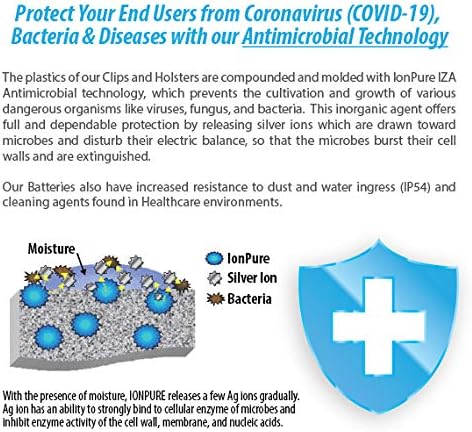 Protect Your End Users from Coronavirus (COVID-19), Bacteria & Diseases with our Antimicrobial Technology

The plastics of our Clips and Holsters are compounded and molded with IonPure IZA Antimicrobial technology, which prevents the cultivation and growth of various dangerous organisms like viruses, fungus, and bacteria. This inorganic agent offers full and dependable protection by releasing silver ions which are drawn toward microbes and disturb their electric balance, so that the microbes burst their cell walls and are extinguished.

Our Batteries also have increased resistance to dust and water ingress (IP54) and cleaning agents found in Healthcare environments.

Moisture

IonPure
Silver Ion
Bacteria

With the presence of moisture, IONPURE releases a few Ag ions gradually. Ag ion has an ability to strongly bind to cellular enzyme of microbes and inhibit enzyme activity of the cell wall, membrane, and nucleic acids.